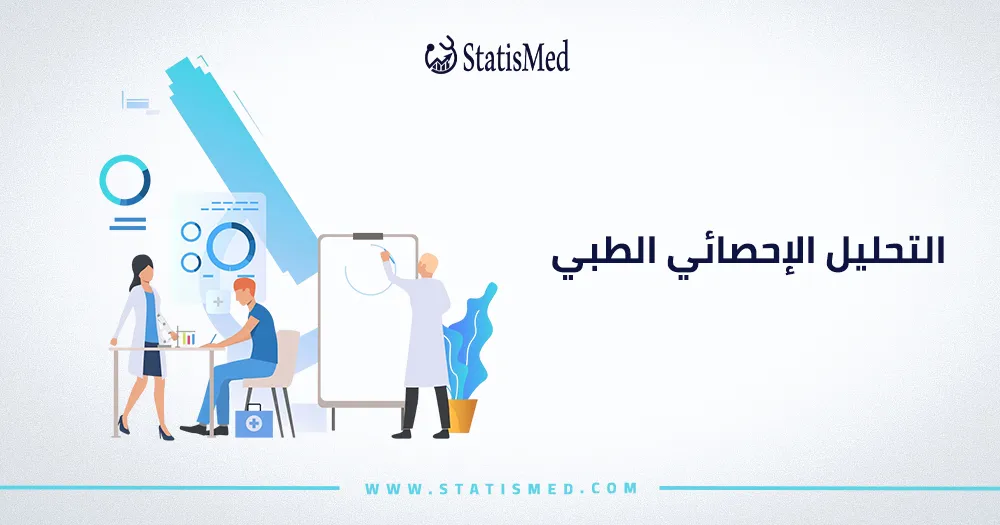 StatisMed

التحليل الإحصائي الطبي

WWW.STATISMED.COM